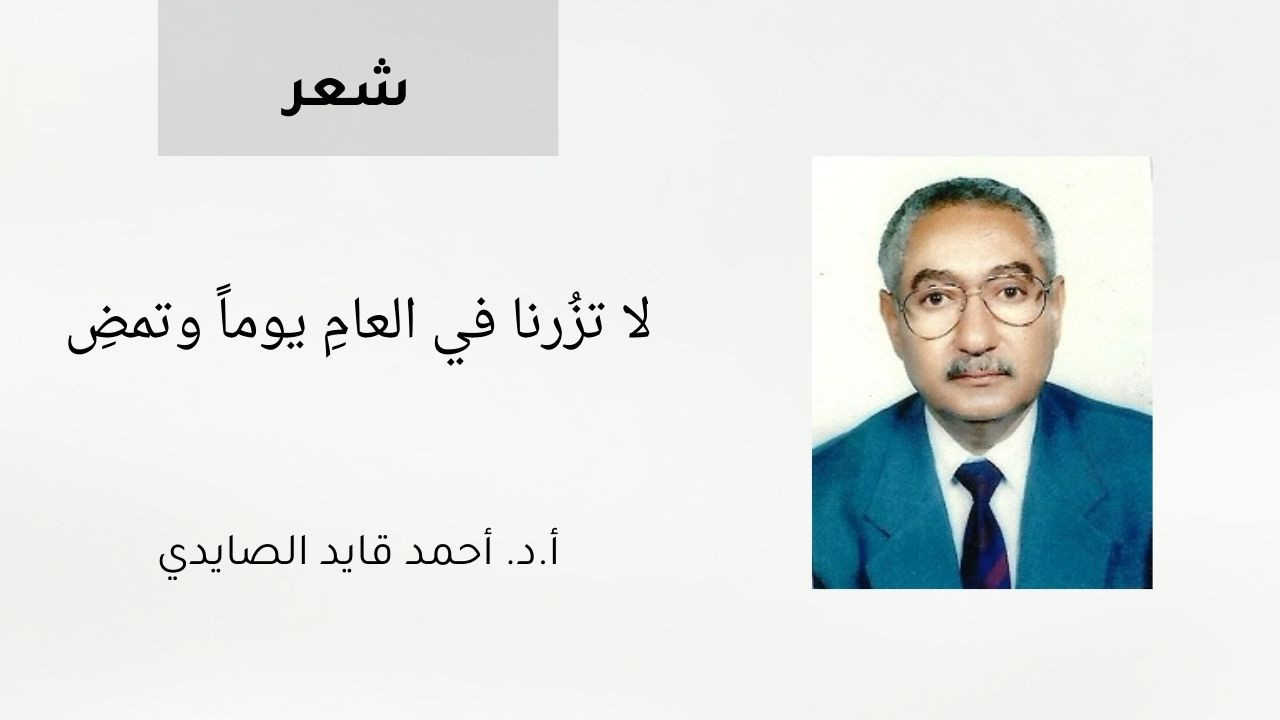 شعر

لا تزُرنا في العامِ يوماً وتمضِ

أ.د. أحمد قايد الصايدي